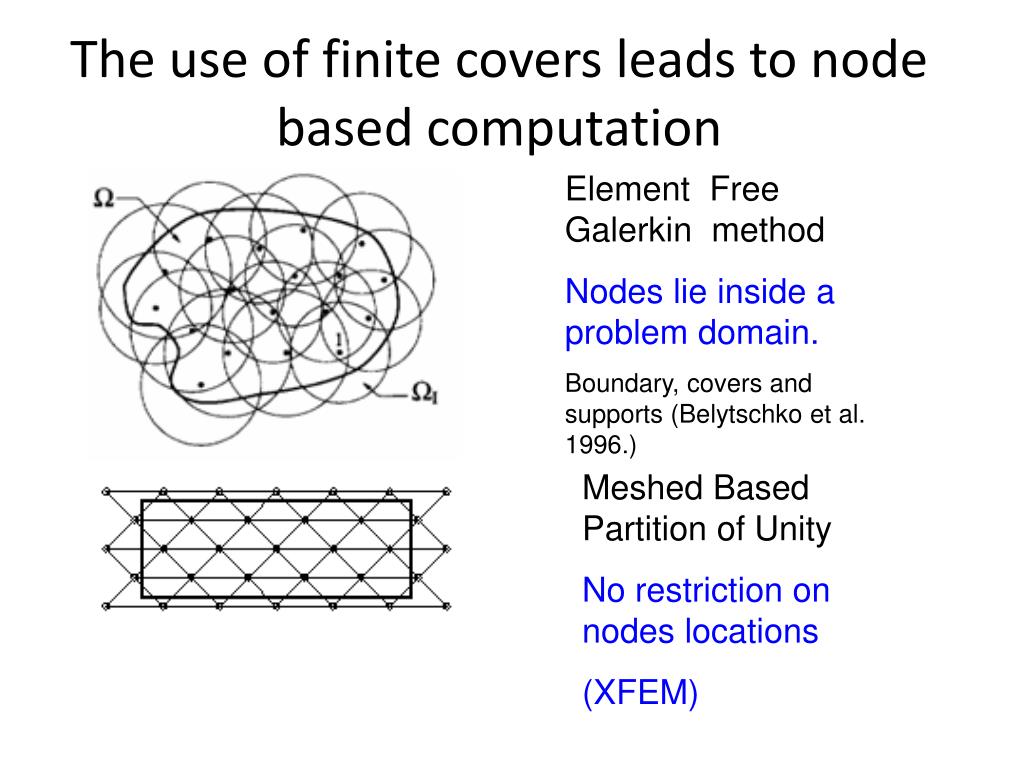 The use of finite covers leads to node based computation

$\Omega$

I

$\Omega_I$

Element Free Galerkin method

Nodes lie inside a problem domain.

Boundary, covers and supports (Belytschko et al. 1996.)

Meshed Based Partition of Unity

No restriction on nodes locations

(XFEM)